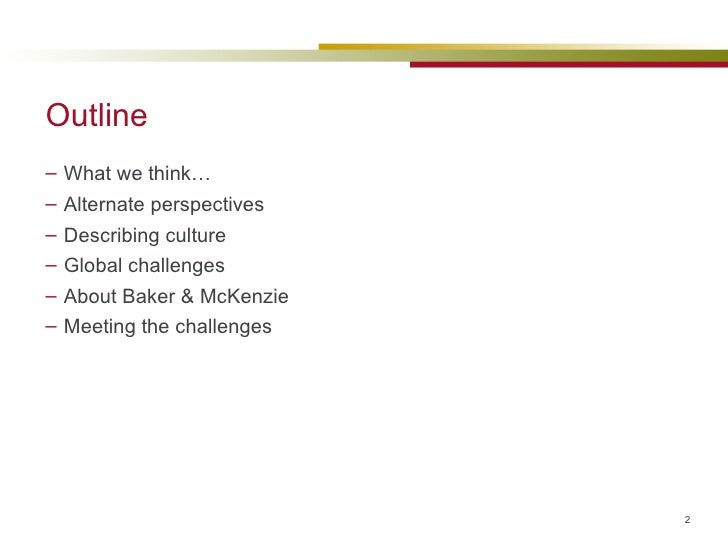 Outline

– What we think…
– Alternate perspectives
– Describing culture
– Global challenges
– About Baker & McKenzie
– Meeting the challenges

2